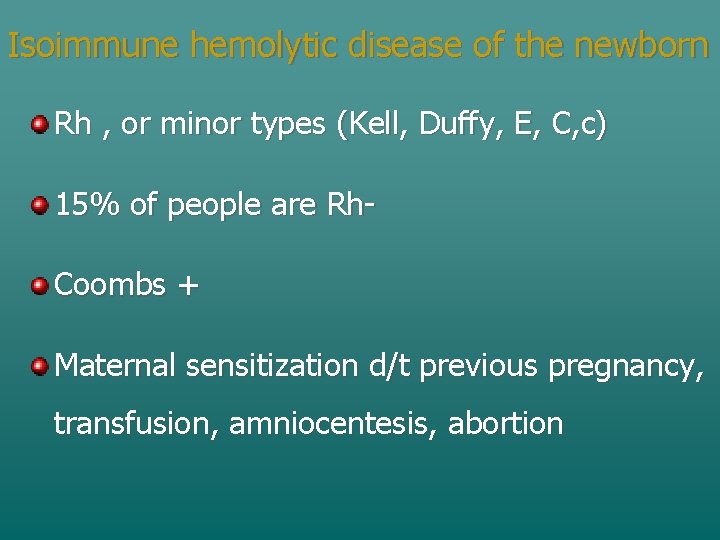 Isoimmune hemolytic disease of the newborn

Rh , or minor types (Kell, Duffy, E, C,c)

15% of people are Rh-

Coombs +

Maternal sensitization d/t previous pregnancy, transfusion, amniocentesis, abortion